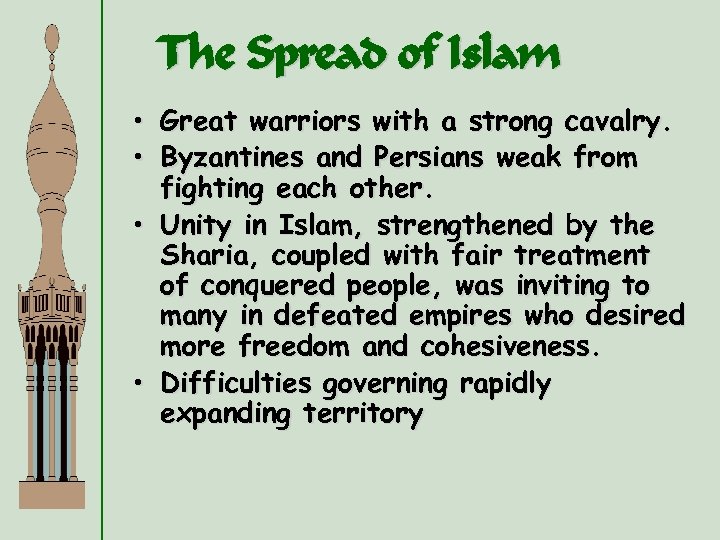 The Spread of Islam

• Great warriors with a strong cavalry.
• Byzantines and Persians weak from fighting each other.
• Unity in Islam, strengthened by the Sharia, coupled with fair treatment of conquered people, was inviting to many in defeated empires who desired more freedom and cohesiveness.
• Difficulties governing rapidly expanding territory